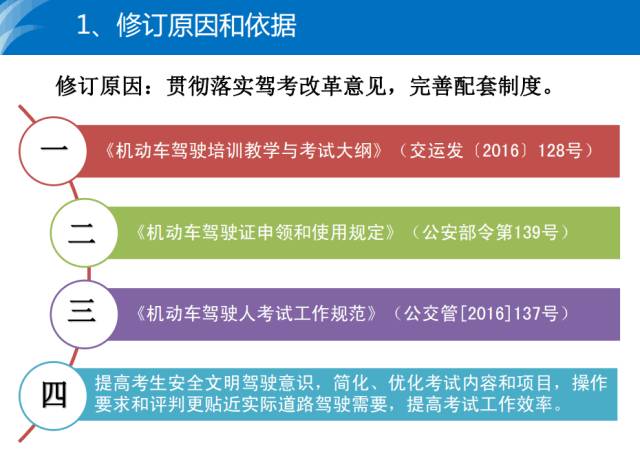 1、修订原因和依据

修订原因：贯彻落实驾考改革意见，完善配套制度。

一

《机动车驾驶培训教学与考试大纲》（交运发〔2016〕128号）

二

《机动车驾驶证申领和使用规定》（公安部令第139号）

三

《机动车驾驶人考试工作规范》（公交管[2016]137号）

四

提高考生安全文明驾驶意识，简化、优化考试内容和项目，操作要求和评判更贴近实际道路驾驶需要，提高考试工作效率。